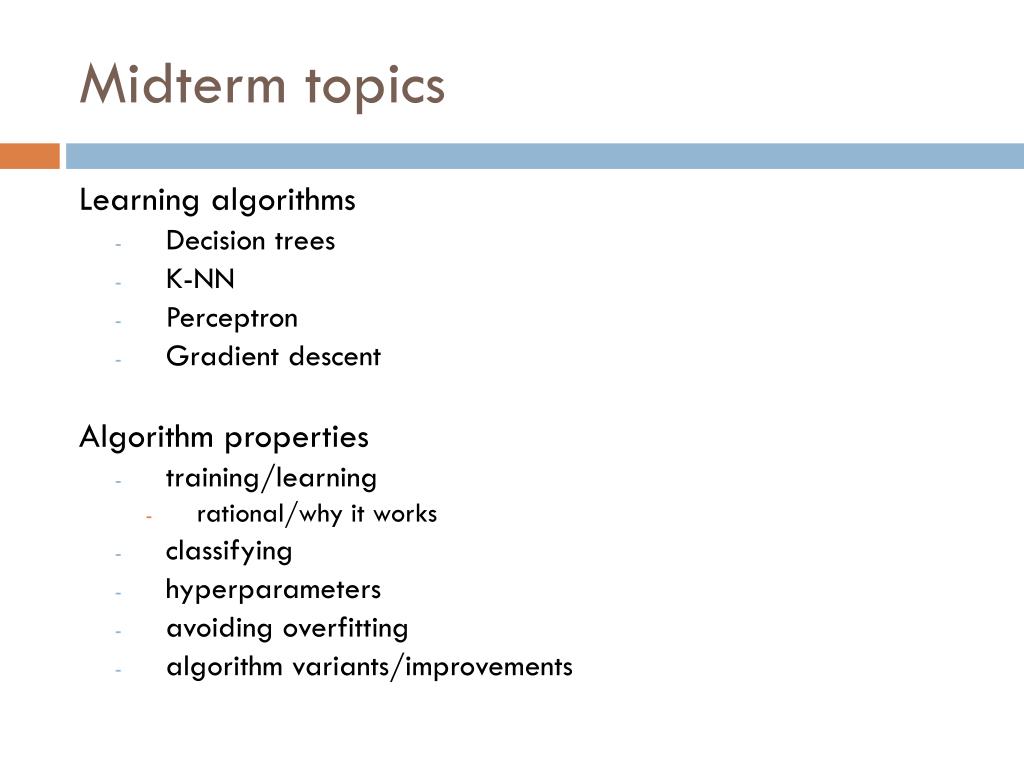 Midterm topics

Learning algorithms
- Decision trees
- K-NN
- Perceptron
- Gradient descent

Algorithm properties
- training/learning
  - rational/why it works
- classifying
- hyperparameters
- avoiding overfitting
- algorithm variants/improvements